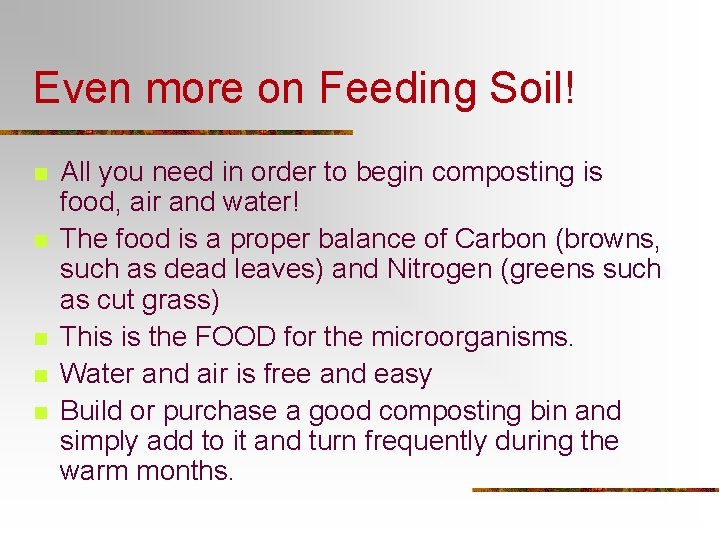 Even more on Feeding Soil!

- All you need in order to begin composting is food, air and water!
- The food is a proper balance of Carbon (browns, such as dead leaves) and Nitrogen (greens such as cut grass)
- This is the FOOD for the microorganisms.
- Water and air is free and easy
- Build or purchase a good composting bin and simply add to it and turn frequently during the warm months.